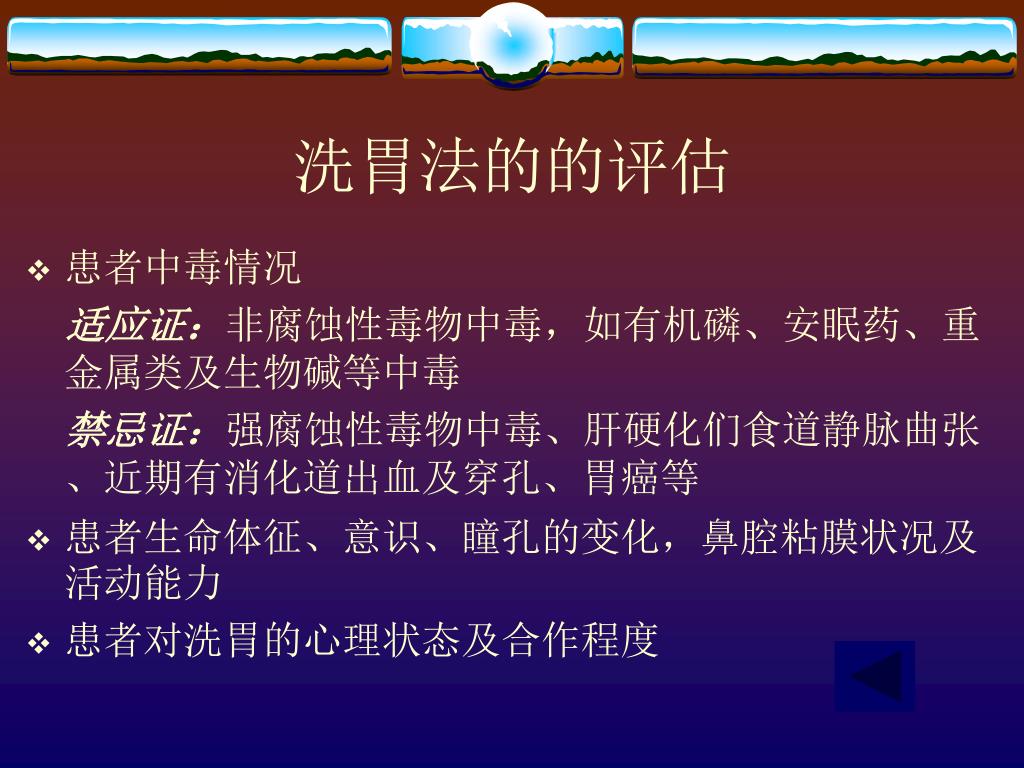 洗胃法的的评估

❖ 患者中毒情况

适应证：非腐蚀性毒物中毒，如有机磷、安眠药、重金属类及生物碱等中毒

禁忌证：强腐蚀性毒物中毒、肝硬化们食道静脉曲张、近期有消化道出血及穿孔、胃癌等

❖ 患者生命体征、意识、瞳孔的变化，鼻腔粘膜状况及活动能力

❖ 患者对洗胃的心理状态及合作程度